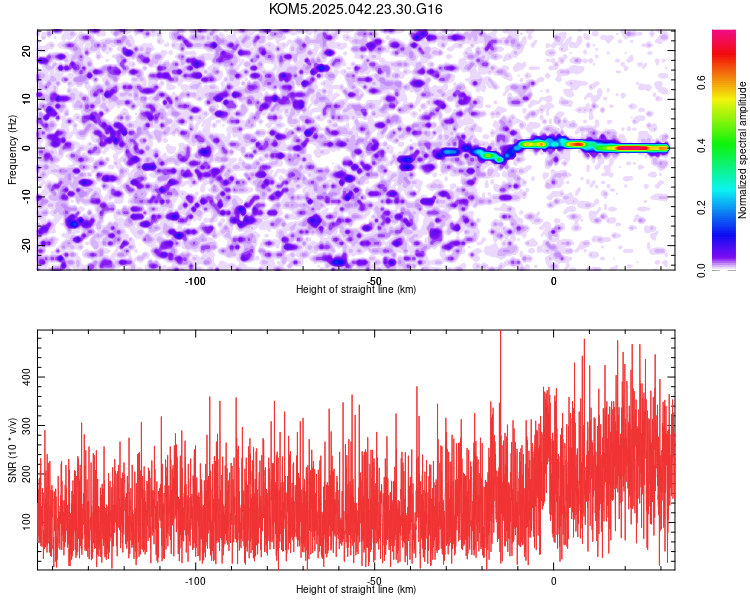 KOM5.2025.042.23.30.G16

Frequency (Hz)
20
10
0
-10
-20
-100
-50
0
Height of straight line (km)

Normalized spectral amplitude
0.0
0.2
0.4
0.6

SNR (10 * v/v)
400
300
200
100
-100
-50
0
Height of straight line (km)